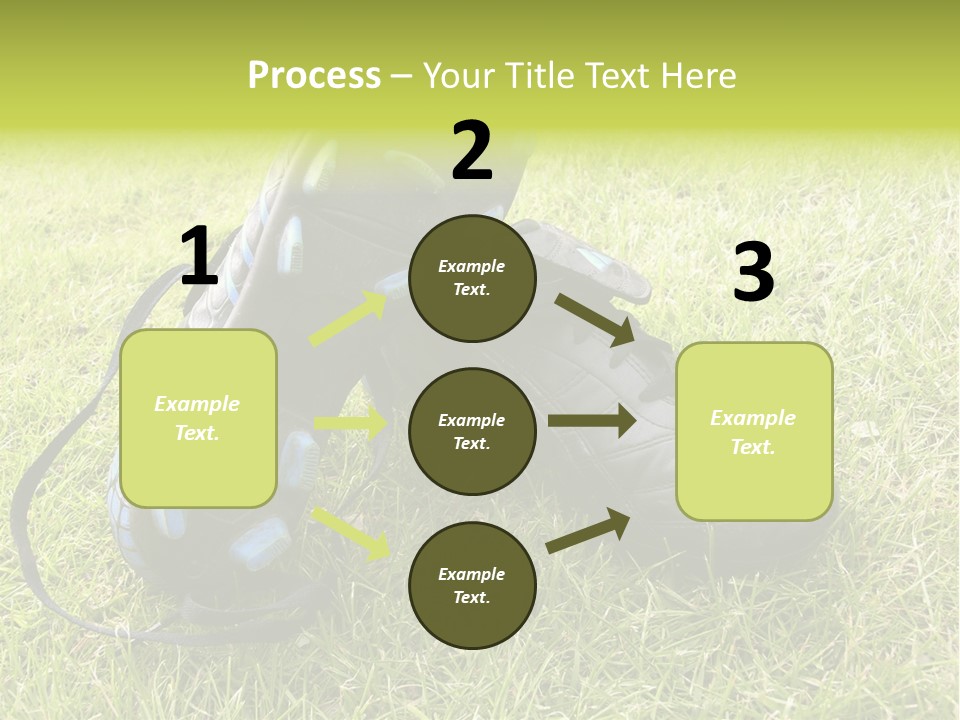 Process – Your Title Text Here

1

Example Text.

2

Example Text.

Example Text.

Example Text.

3

Example Text.